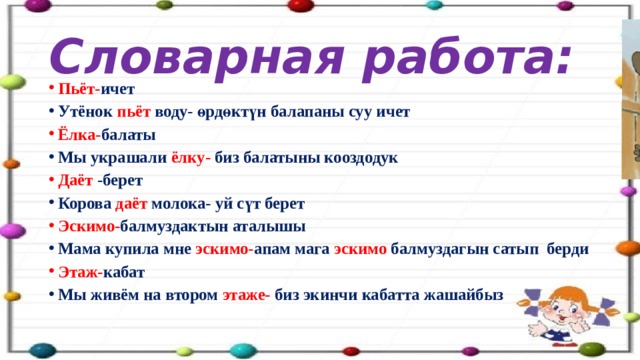 Словарная работа:

• Пьёт-ичет
• Утёнок пьёт воду- өрдөктүн балапаны суу ичет
• Ёлка-балаты
• Мы украшали ёлку- биз балатыны кооздодук
• Даёт -берет
• Корова даёт молока- уй сүт берет
• Эскимо-балмуздактын аталышы
• Мама купила мне эскимо-апам мага эскимо балмуздагын сатып берди
• Этаж-кабат
• Мы живём на втором этаже- биз экинчи кабатта жашайбыз